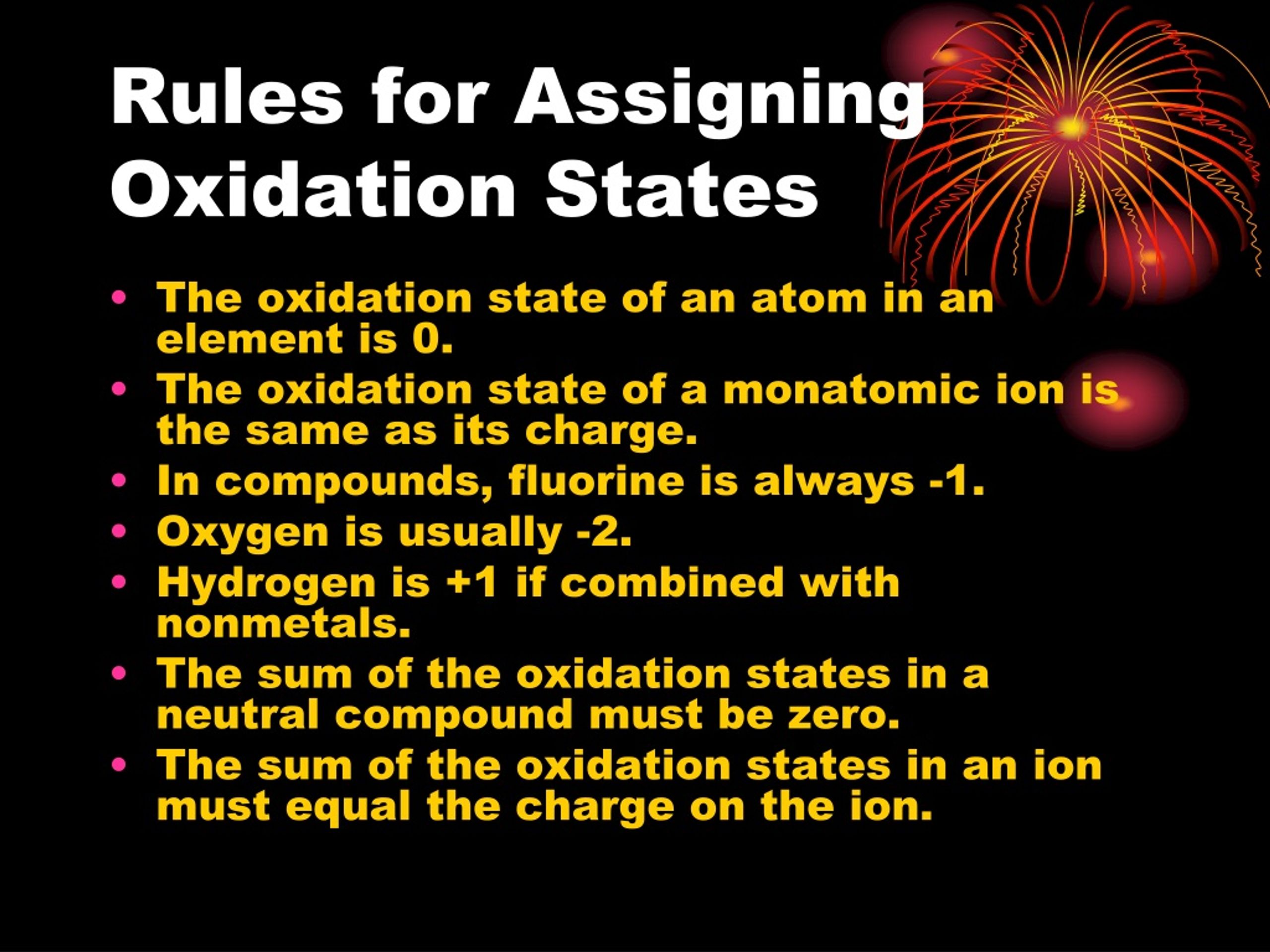 Rules for Assigning Oxidation States

• The oxidation state of an atom in an element is 0.
• The oxidation state of a monatomic ion is the same as its charge.
• In compounds, fluorine is always -1.
• Oxygen is usually -2.
• Hydrogen is +1 if combined with nonmetals.
• The sum of the oxidation states in a neutral compound must be zero.
• The sum of the oxidation states in an ion must equal the charge on the ion.